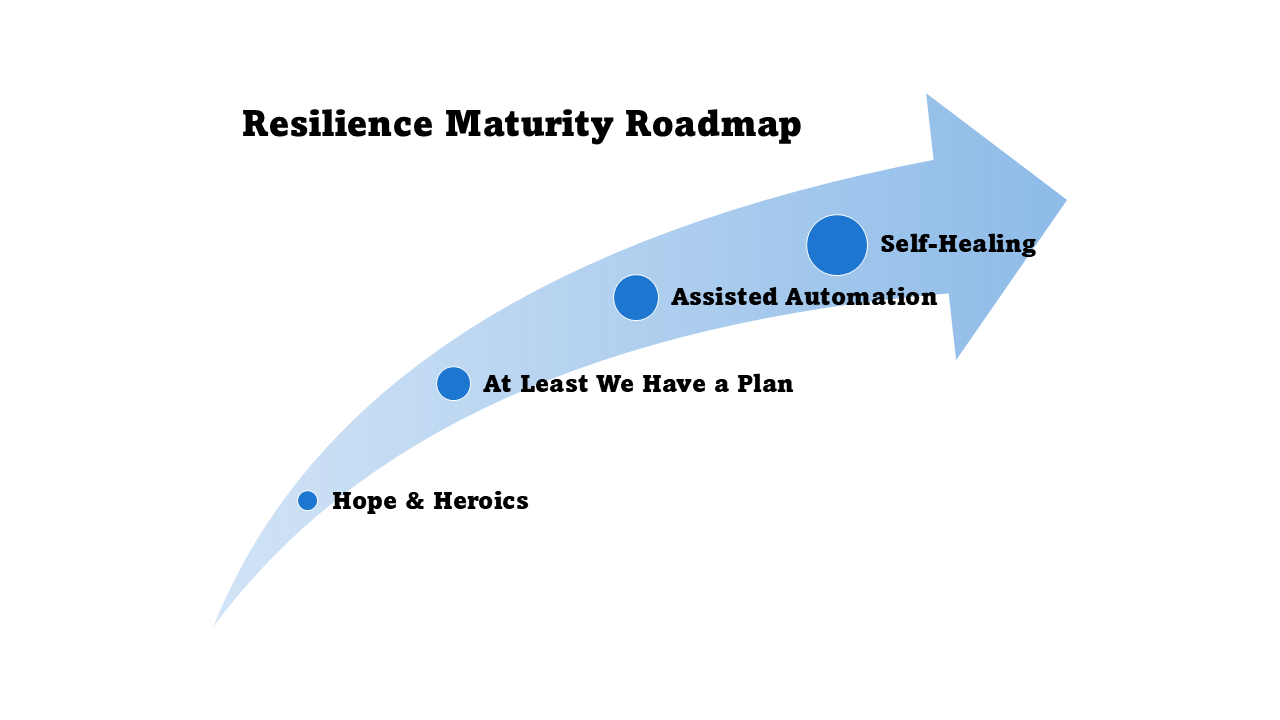 Resilience Maturity Roadmap

Self-Healing

Assisted Automation

At Least We Have a Plan

Hope & Heroics